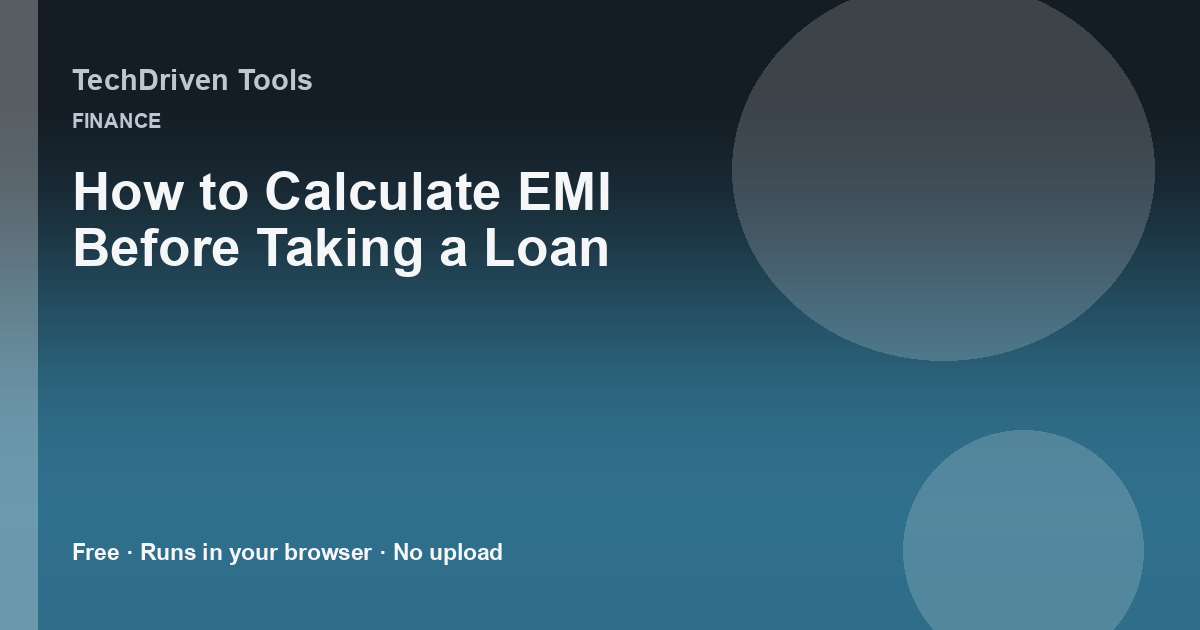 TechDriven Tools

FINANCE

How to Calculate EMI Before Taking a Loan

Free · Runs in your browser · No upload